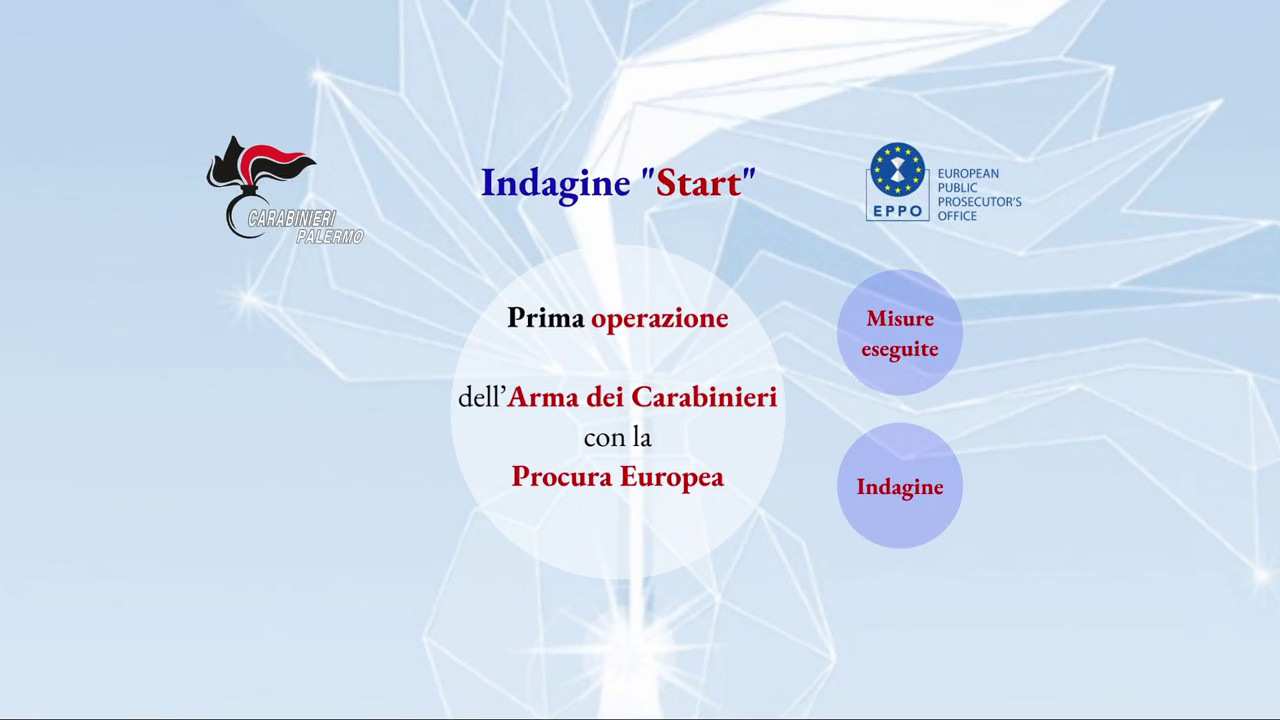 CARABINIERI PALERMO

Indagine "Start"

EPPO
EUROPEAN PUBLIC PROSECUTOR'S OFFICE

Prima operazione

dell'Arma dei Carabinieri con la Procura Europea

Misure eseguite

Indagine